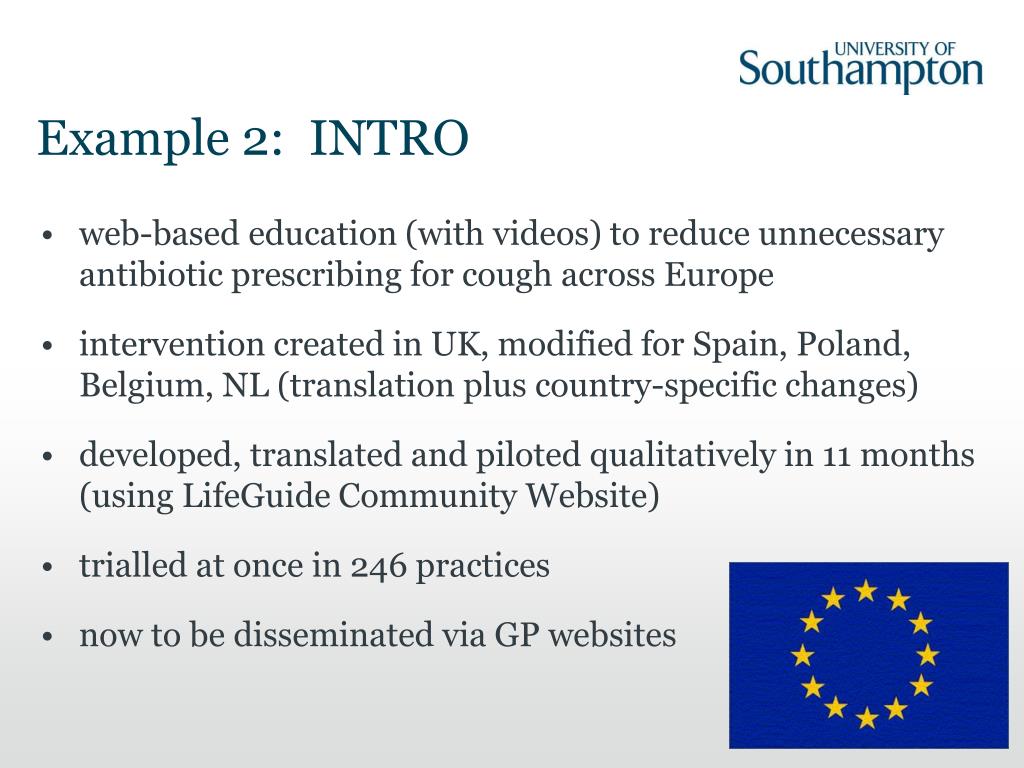 UNIVERSITY OF
Southampton

Example 2: INTRO

• web-based education (with videos) to reduce unnecessary antibiotic prescribing for cough across Europe

• intervention created in UK, modified for Spain, Poland, Belgium, NL (translation plus country-specific changes)

• developed, translated and piloted qualitatively in 11 months (using LifeGuide Community Website)

• trialled at once in 246 practices

• now to be disseminated via GP websites